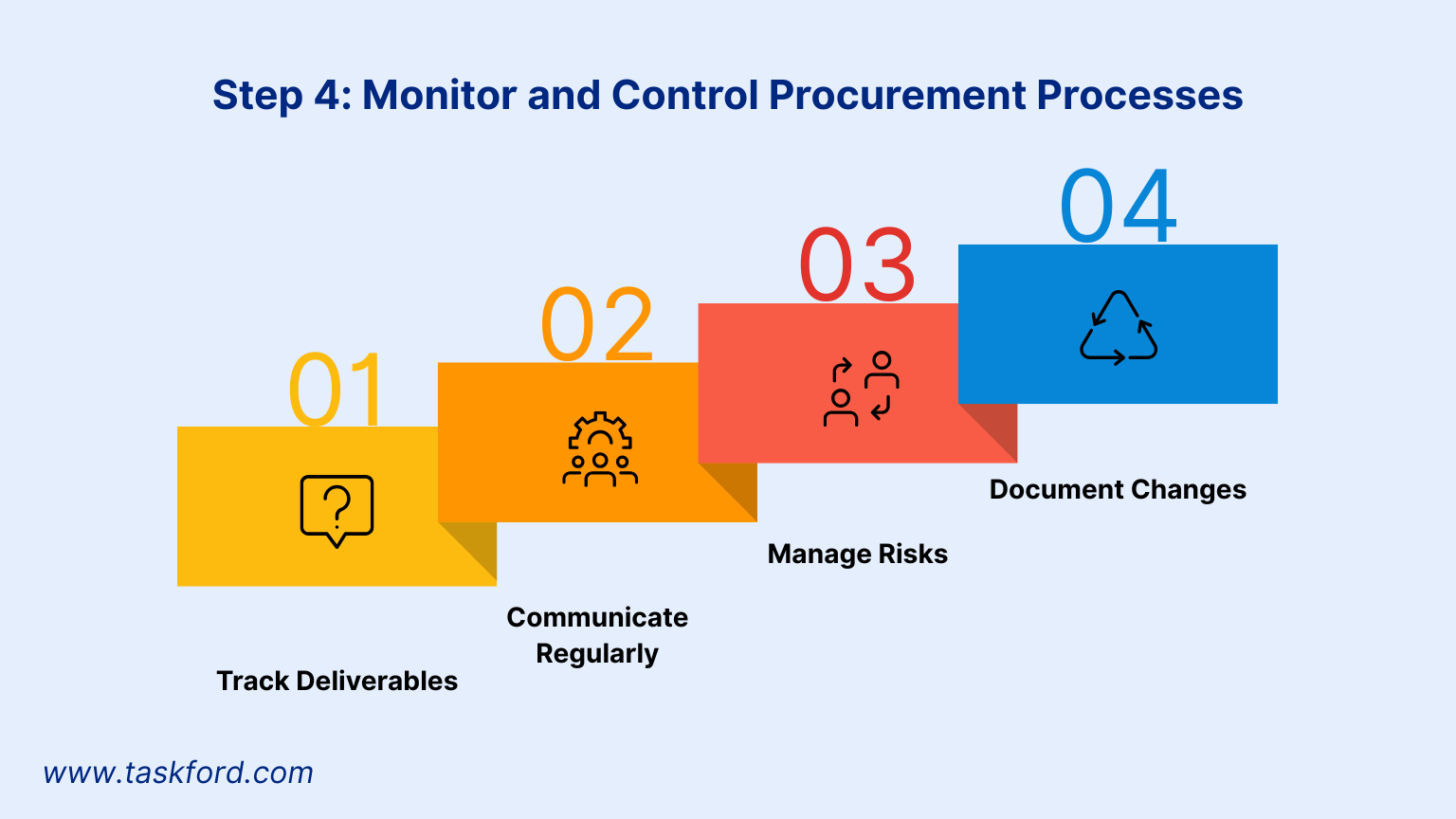 Step 4: Monitor and Control Procurement Processes

01

Track Deliverables

02

Communicate Regularly

03

Manage Risks

04

Document Changes

www.taskford.com